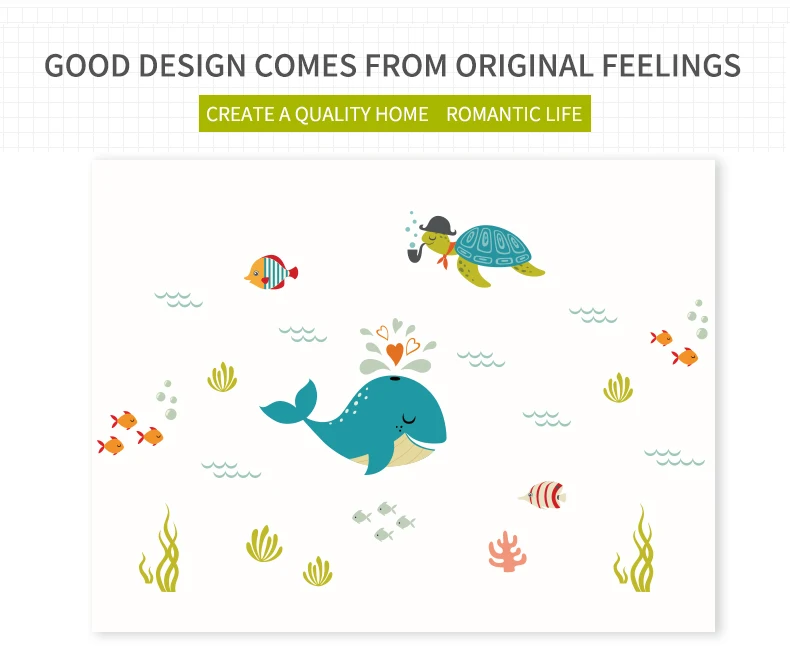 GOOD DESIGN COMES FROM ORIGINAL FEELINGS

CREATE A QUALITY HOME  ROMANTIC LIFE